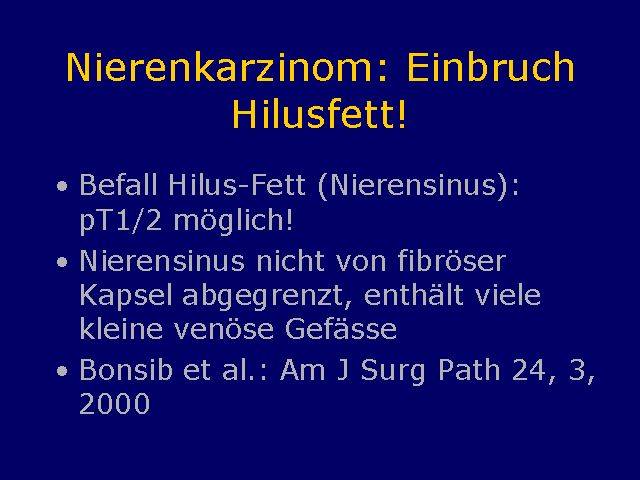 Nierenkarzinom: Einbruch Hilusfett!

• Befall Hilus-Fett (Nierensinus): pT1/2 möglich!

• Nierensinus nicht von fibröser Kapsel abgegrenzt, enthält viele kleine venöse Gefässe

• Bonsib et al.: Am J Surg Path 24, 3, 2000